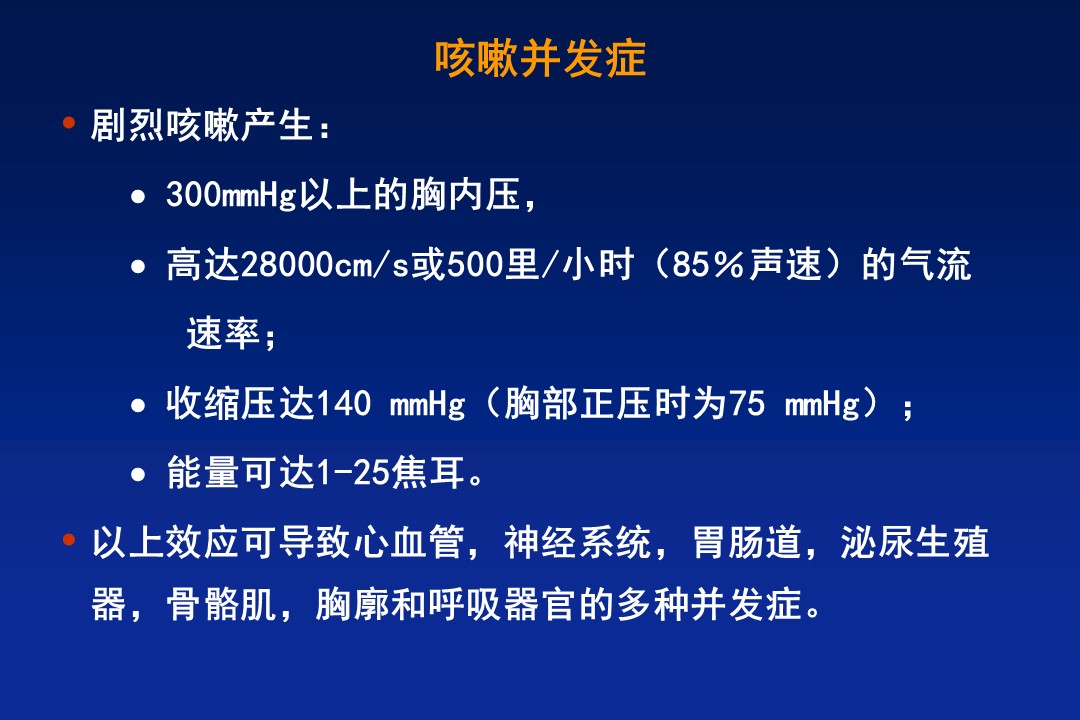 咳嗽并发症

• 剧烈咳嗽产生：

• 300mmHg以上的胸内压，

• 高达28000cm/s或500里/小时（85％声速）的气流速率；

• 收缩压达140 mmHg（胸部正压时为75 mmHg）；

• 能量可达1-25焦耳。

• 以上效应可导致心血管，神经系统，胃肠道，泌尿生殖器，骨骼肌，胸廓和呼吸器官的多种并发症。